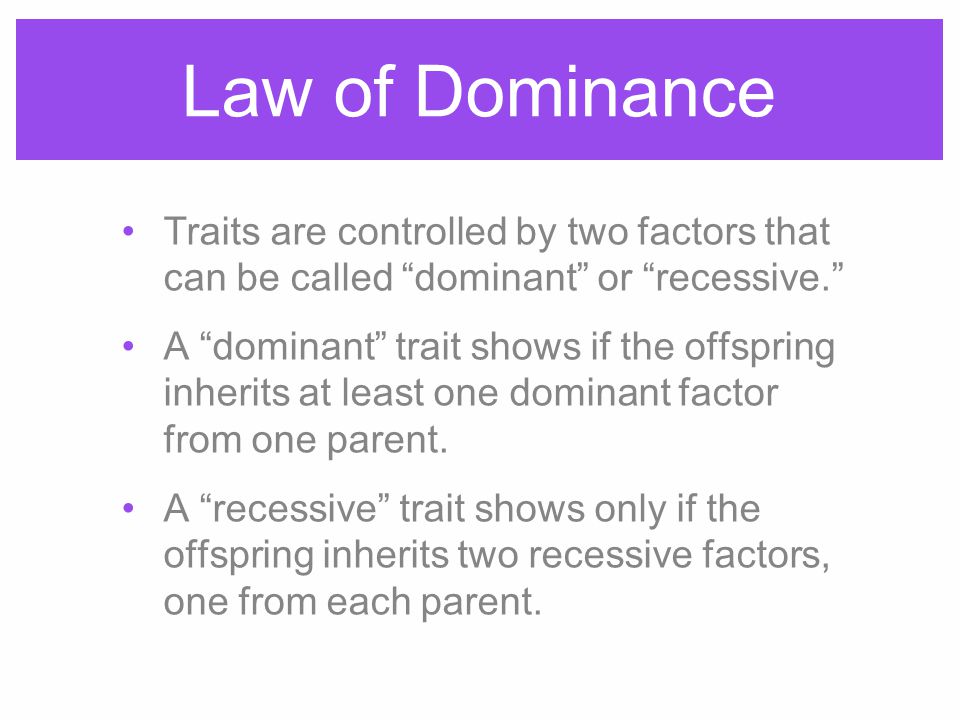 Law of Dominance

• Traits are controlled by two factors that can be called “dominant” or “recessive.”

• A “dominant” trait shows if the offspring inherits at least one dominant factor from one parent.

• A “recessive” trait shows only if the offspring inherits two recessive factors, one from each parent.